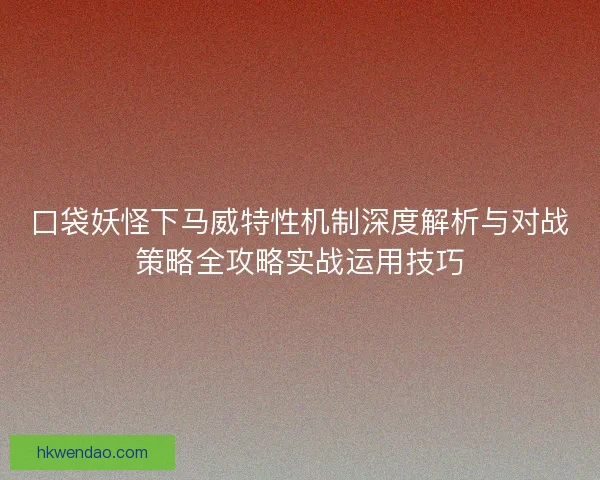 口袋妖怪下马威特性机制深度解析与对战策略全攻略实战运用技巧

hkwendao.com